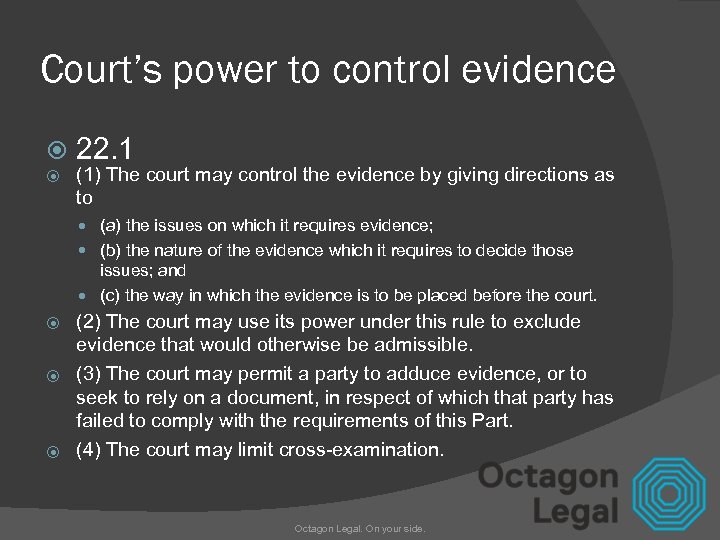 Court’s power to control evidence

22.1

(1) The court may control the evidence by giving directions as to

(a) the issues on which it requires evidence;

(b) the nature of the evidence which it requires to decide those issues; and

(c) the way in which the evidence is to be placed before the court.

(2) The court may use its power under this rule to exclude evidence that would otherwise be admissible.

(3) The court may permit a party to adduce evidence, or to seek to rely on a document, in respect of which that party has failed to comply with the requirements of this Part.

(4) The court may limit cross-examination.

Octagon Legal

Octagon Legal. On your side.